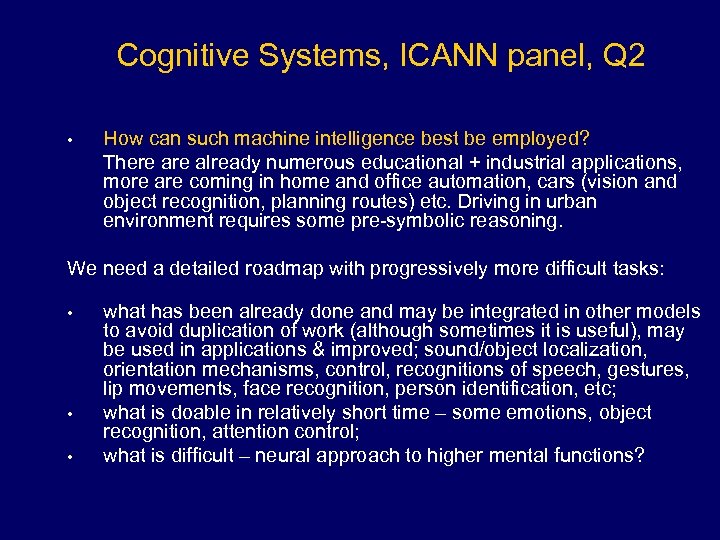 Cognitive Systems, ICANN panel, Q2

• How can such machine intelligence best be employed?
There are already numerous educational + industrial applications, more are coming in home and office automation, cars (vision and object recognition, planning routes) etc. Driving in urban environment requires some pre-symbolic reasoning.

We need a detailed roadmap with progressively more difficult tasks:

• what has been already done and may be integrated in other models to avoid duplication of work (although sometimes it is useful), may be used in applications & improved; sound/object localization, orientation mechanisms, control, recognitions of speech, gestures, lip movements, face recognition, person identification, etc;
• what is doable in relatively short time – some emotions, object recognition, attention control;
• what is difficult – neural approach to higher mental functions?